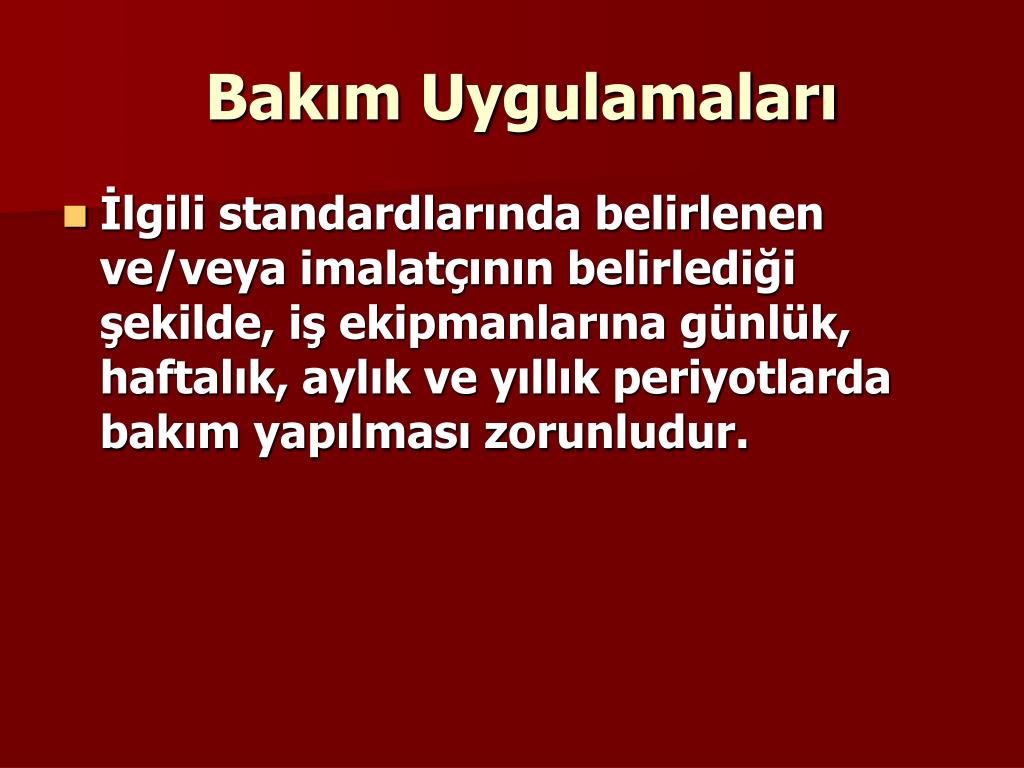 Bakım Uygulamaları

İlgili standardlarında belirlenen ve/veya imalatçının belirlediği şekilde, iş ekipmanlarına günlük, haftalık, aylık ve yıllık periyotlarda bakım yapılması zorunludur.